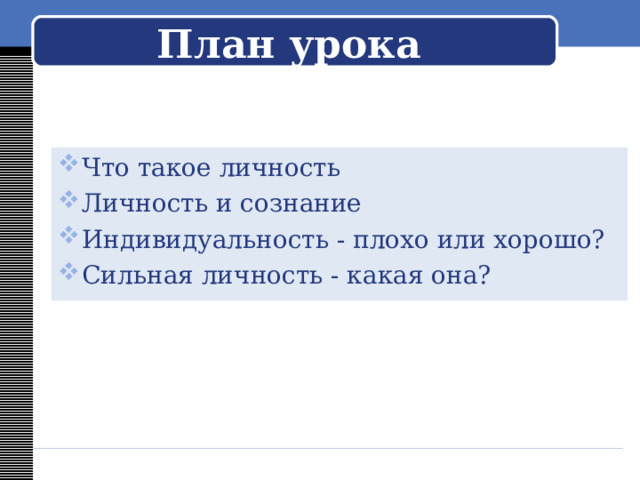 План урока

Что такое личность
Личность и сознание
Индивидуальность - плохо или хорошо?
Сильная личность - какая она?